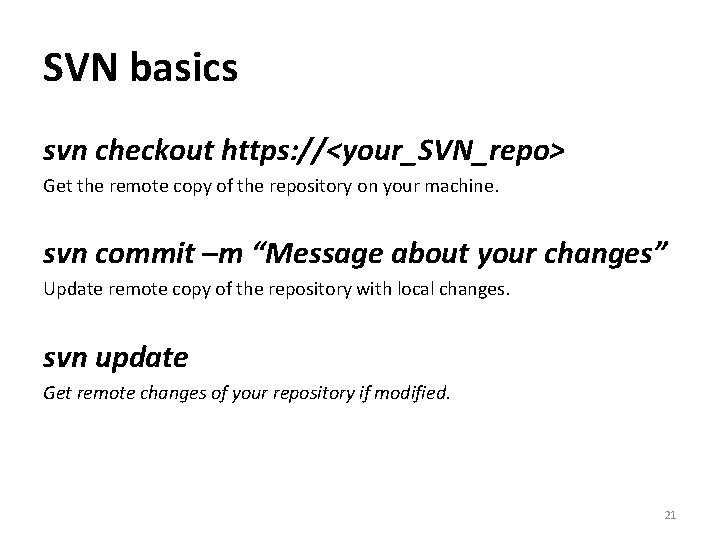 SVN basics

svn checkout https://<your_SVN_repo>

Get the remote copy of the repository on your machine.

svn commit –m “Message about your changes”

Update remote copy of the repository with local changes.

svn update

Get remote changes of your repository if modified.

21